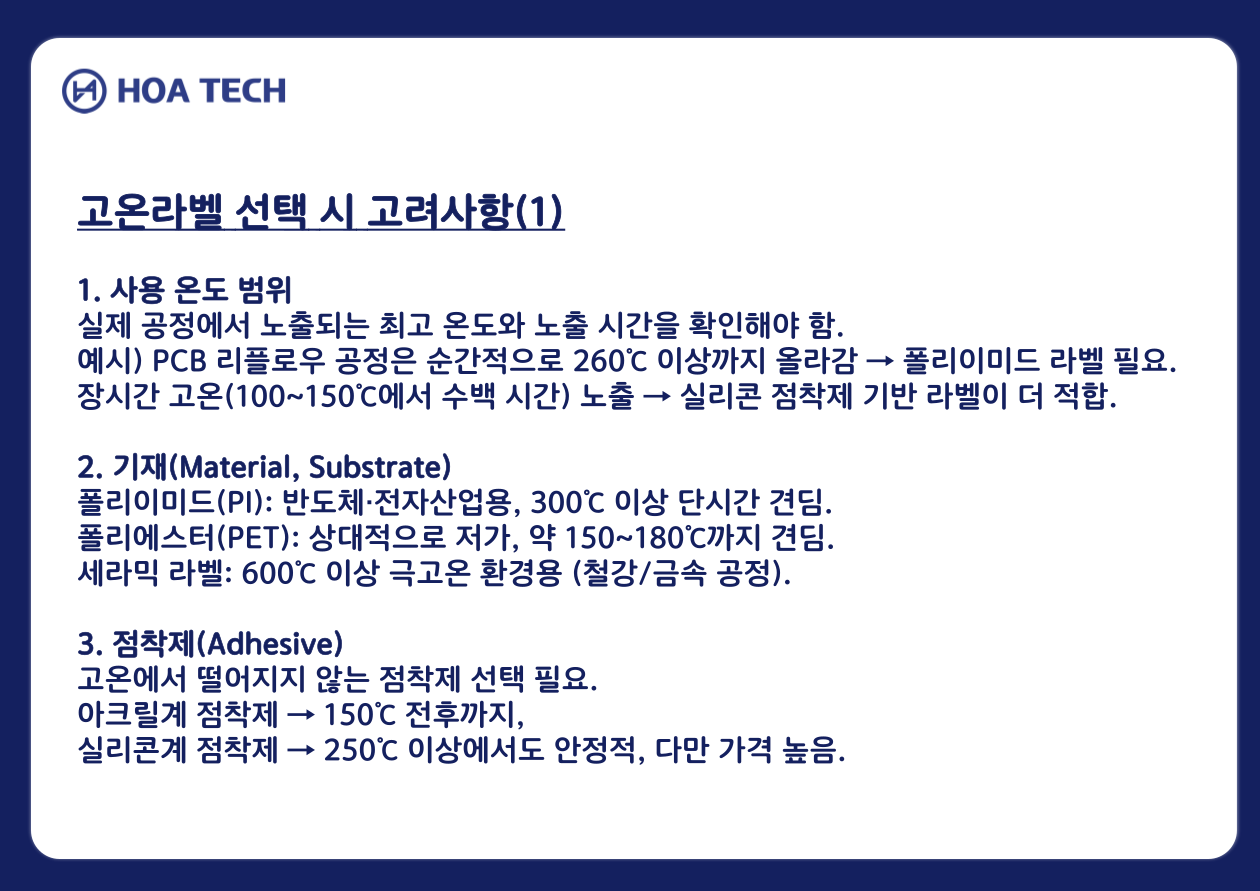 HOA TECH

고온라벨 선택 시 고려사항(1)

1. 사용 온도 범위
실제 공정에서 노출되는 최고 온도와 노출 시간을 확인해야 함.
예시) PCB 리플로우 공정은 순간적으로 260℃ 이상까지 올라감 → 폴리이미드 라벨 필요.
장시간 고온(100~150℃에서 수백 시간) 노출 → 실리콘 점착제 기반 라벨이 더 적합.

2. 기재(Material, Substrate)
폴리이미드(PI): 반도체·전자산업용, 300℃ 이상 단시간 견딤.
폴리에스터(PET): 상대적으로 저가, 약 150~180℃까지 견딤.
세라믹 라벨: 600℃ 이상 극고온 환경용 (철강/금속 공정).

3. 점착제(Adhesive)
고온에서 떨어지지 않는 점착제 선택 필요.
아크릴계 점착제 → 150℃ 전후까지,
실리콘계 점착제 → 250℃ 이상에서도 안정적, 다만 가격 높음.